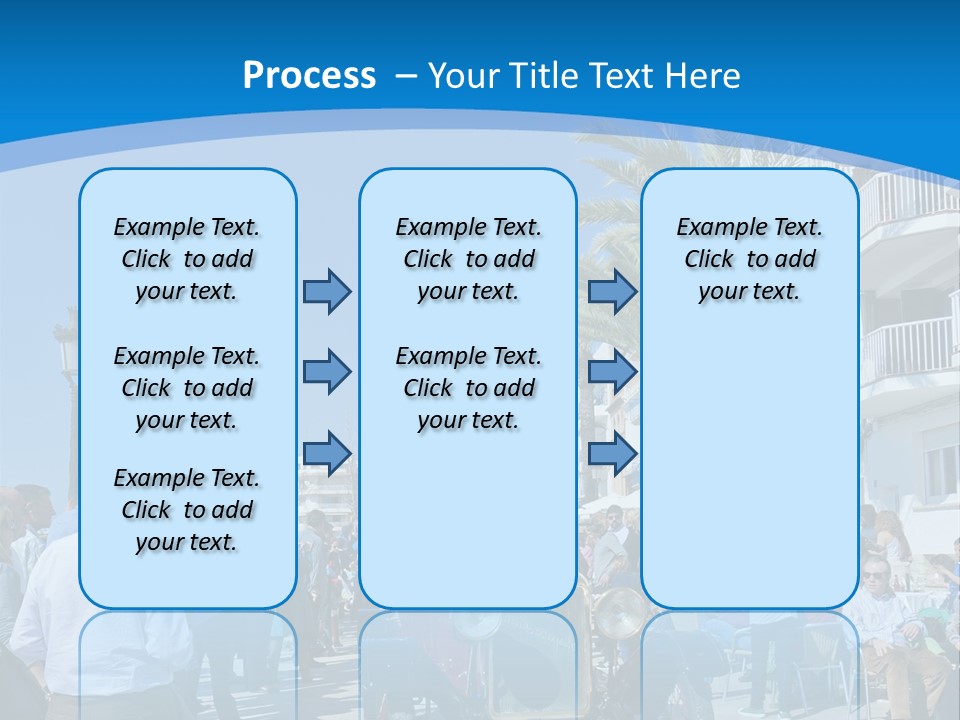 Process – Your Title Text Here

Example Text. Click to add your text.

Example Text. Click to add your text.

Example Text. Click to add your text.

Example Text. Click to add your text.

Example Text. Click to add your text.

Example Text. Click to add your text.